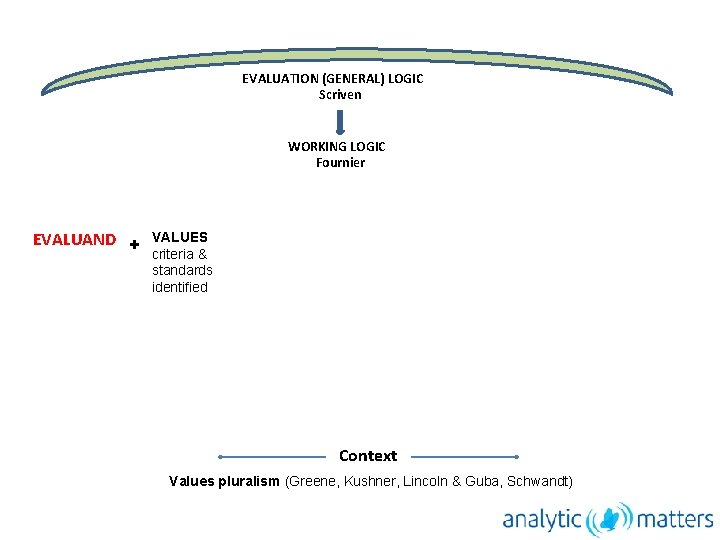 EVALUATION (GENERAL) LOGIC
Scriven

WORKING LOGIC
Fournier

EVALUAND

+

VALUES
criteria & standards identified

Context

Values pluralism (Greene, Kushner, Lincoln & Guba, Schwandt)

analytic matters